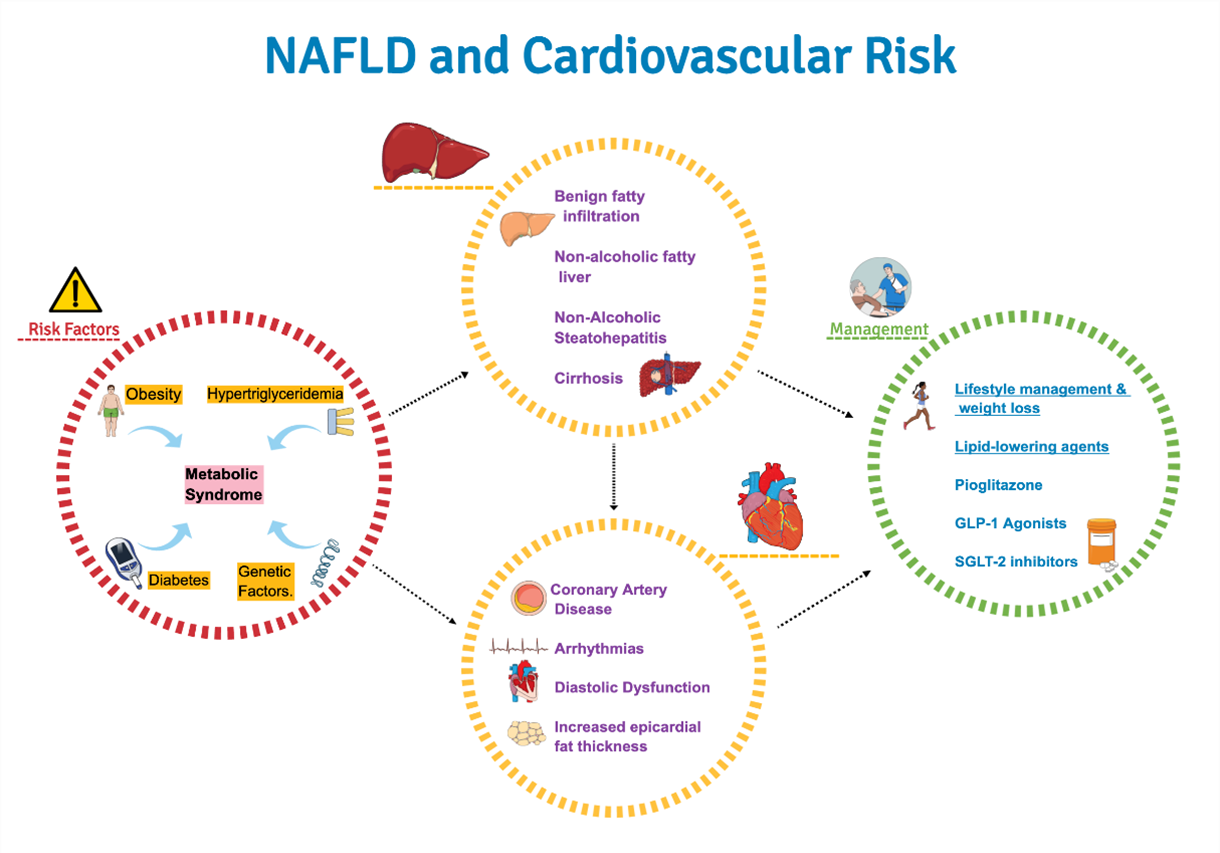 NAFLD and Cardiovascular Risk

Risk Factors

Obesity

Hypertriglyceridemia

Metabolic Syndrome

Diabetes

Genetic Factors.

Benign fatty infiltration

Non-alcoholic fatty liver

Non-Alcoholic Steatohepatitis

Cirrhosis

Coronary Artery Disease

Arrhythmias

Diastolic Dysfunction

Increased epicardial fat thickness

Management

Lifestyle management & weight loss

Lipid-lowering agents

Pioglitazone

GLP-1 Agonists

SGLT-2 inhibitors